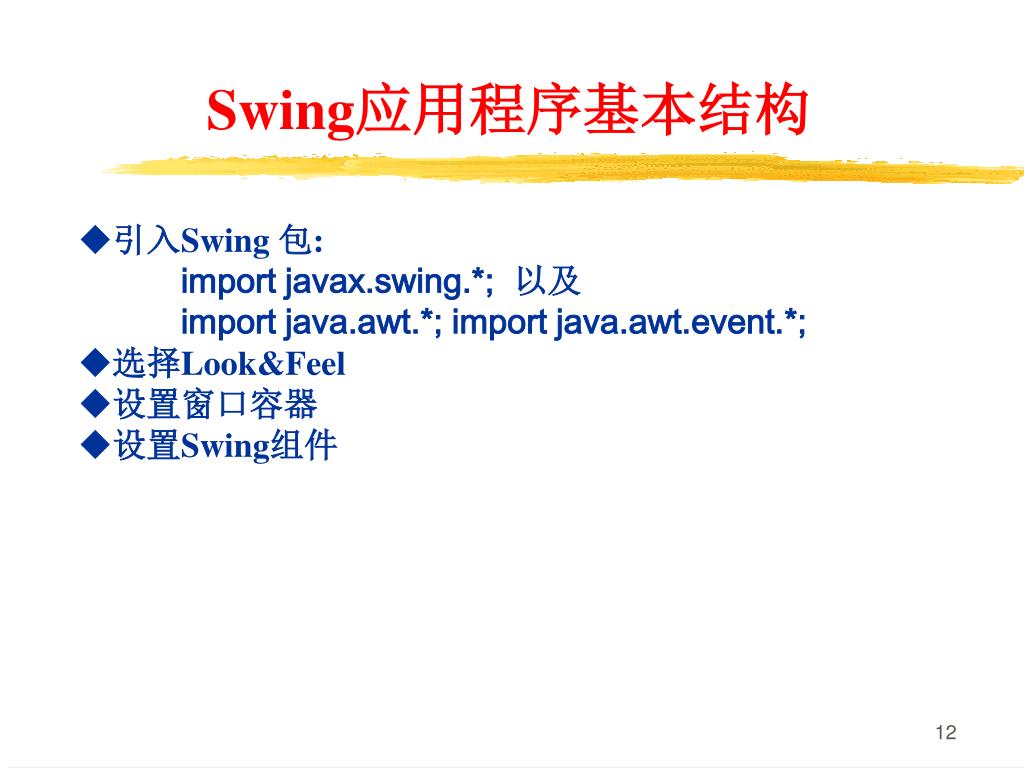 Swing应用程序基本结构

◆引入Swing 包:
import javax.swing.*; 以及
import java.awt.*; import java.awt.event.*;
◆选择Look&Feel
◆设置窗口容器
◆设置Swing组件

12